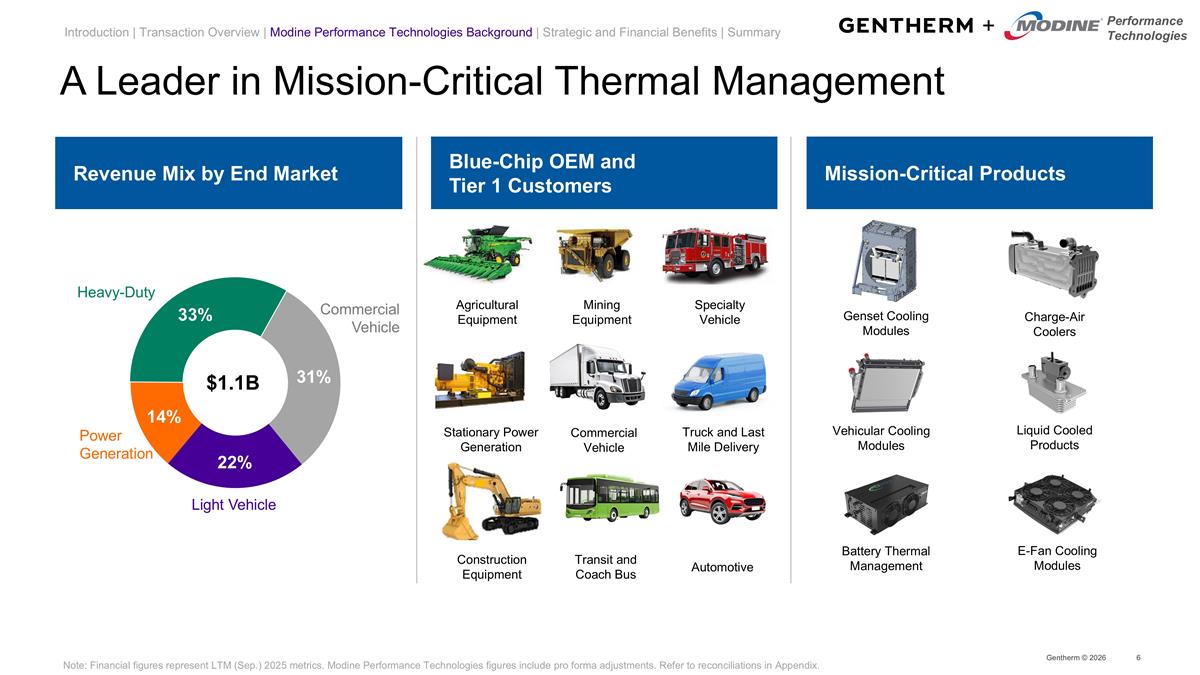 Introduction | Transaction Overview | Modine Performance Technologies Background | Strategic and Financial Benefits | Summary

GENTHERM + MODINE Performance Technologies

A Leader in Mission-Critical Thermal Management

Revenue Mix by End Market

Heavy-Duty
33%
Commercial Vehicle
31%
$1.1B
14%
Power Generation
22%
Light Vehicle

Blue-Chip OEM and Tier 1 Customers

Agricultural Equipment
Mining Equipment
Specialty Vehicle
Stationary Power Generation
Commercial Vehicle
Truck and Last Mile Delivery
Construction Equipment
Transit and Coach Bus
Automotive

Mission-Critical Products

Genset Cooling Modules
Charge-Air Coolers
Vehicular Cooling Modules
Liquid Cooled Products
Battery Thermal Management
E-Fan Cooling Modules

Note: Financial figures represent LTM (Sep.) 2025 metrics. Modine Performance Technologies figures include pro forma adjustments. Refer to reconciliations in Appendix.

Gentherm © 2026 6